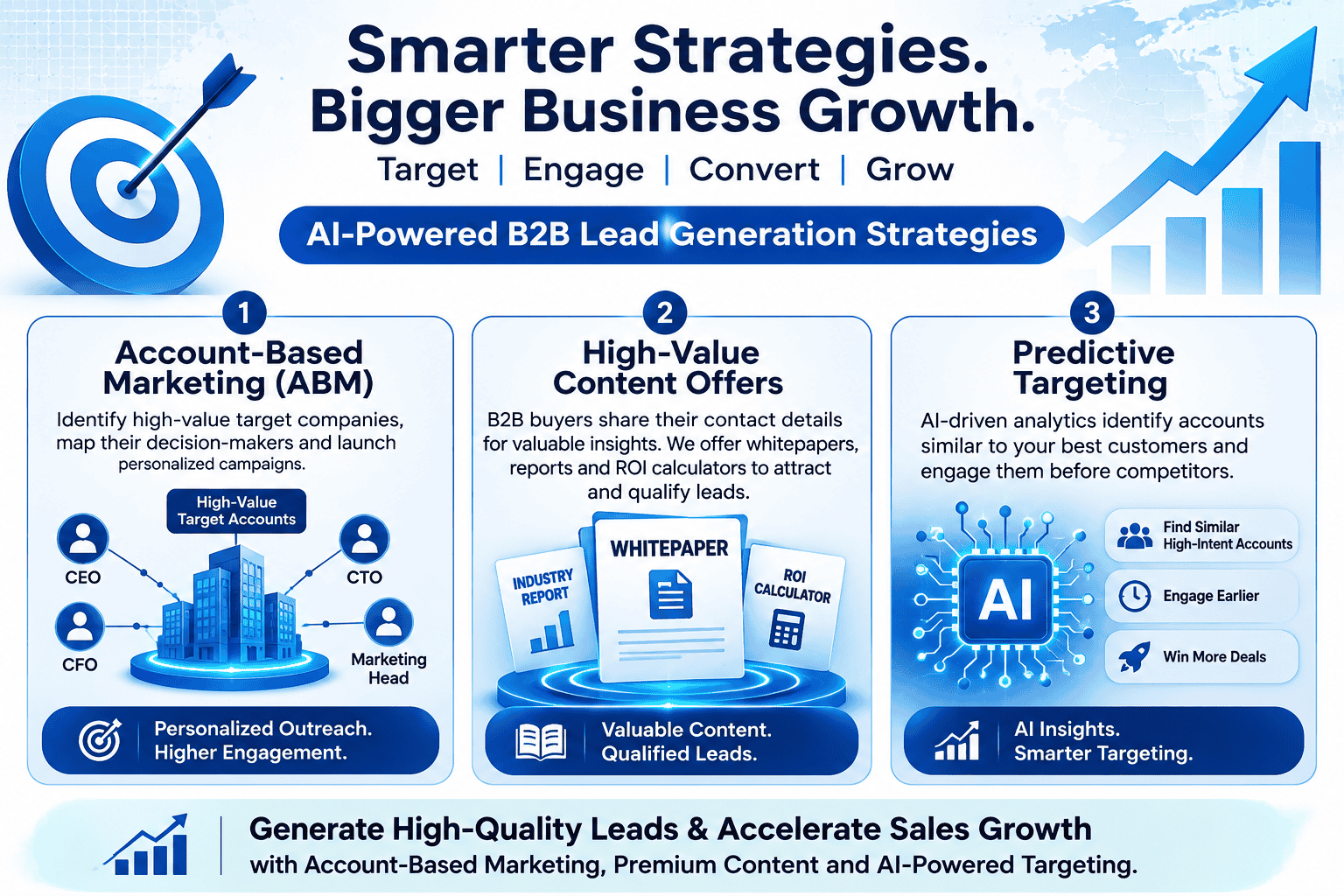 Smarter Strategies.
Bigger Business Growth.

Target | Engage | Convert | Grow

AI-Powered B2B Lead Generation Strategies

1

Account-Based Marketing (ABM)

Identify high-value target companies, map their decision-makers and launch personalized campaigns.

High-Value Target Accounts

CEO

CTO

CFO

Marketing Head

Personalized Outreach. Higher Engagement.

2

High-Value Content Offers

B2B buyers share their contact details for valuable insights. We offer whitepapers, reports and ROI calculators to attract and qualify leads.

INDUSTRY REPORT

WHITEPAPER

ROI CALCULATOR

Valuable Content. Qualified Leads.

3

Predictive Targeting

AI-driven analytics identify accounts similar to your best customers and engage them before competitors.

AI

Find Similar High-Intent Accounts

Engage Earlier

Win More Deals

AI Insights. Smarter Targeting.

Generate High-Quality Leads & Accelerate Sales Growth
with Account-Based Marketing, Premium Content and AI-Powered Targeting.